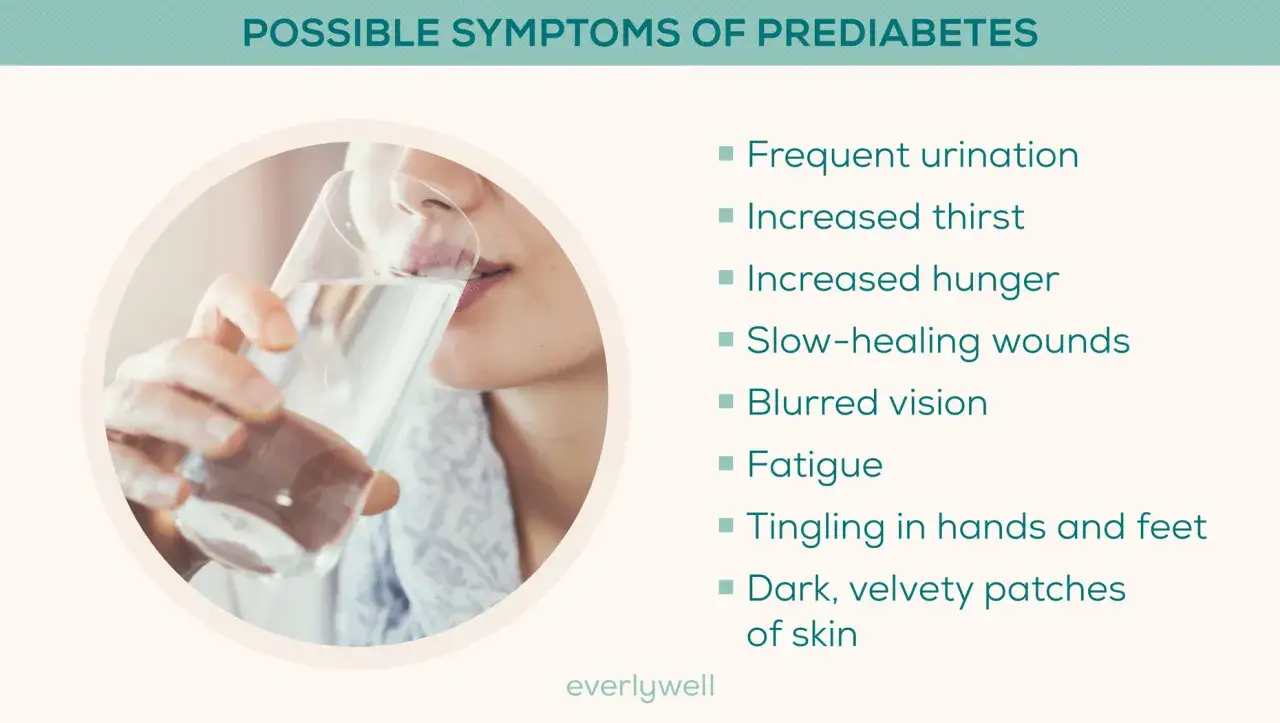 POSSIBLE SYMPTOMS OF PREDIABETES

- Frequent urination
- Increased thirst
- Increased hunger
- Slow-healing wounds
- Blurred vision
- Fatigue
- Tingling in hands and feet
- Dark, velvety patches of skin

everlywell